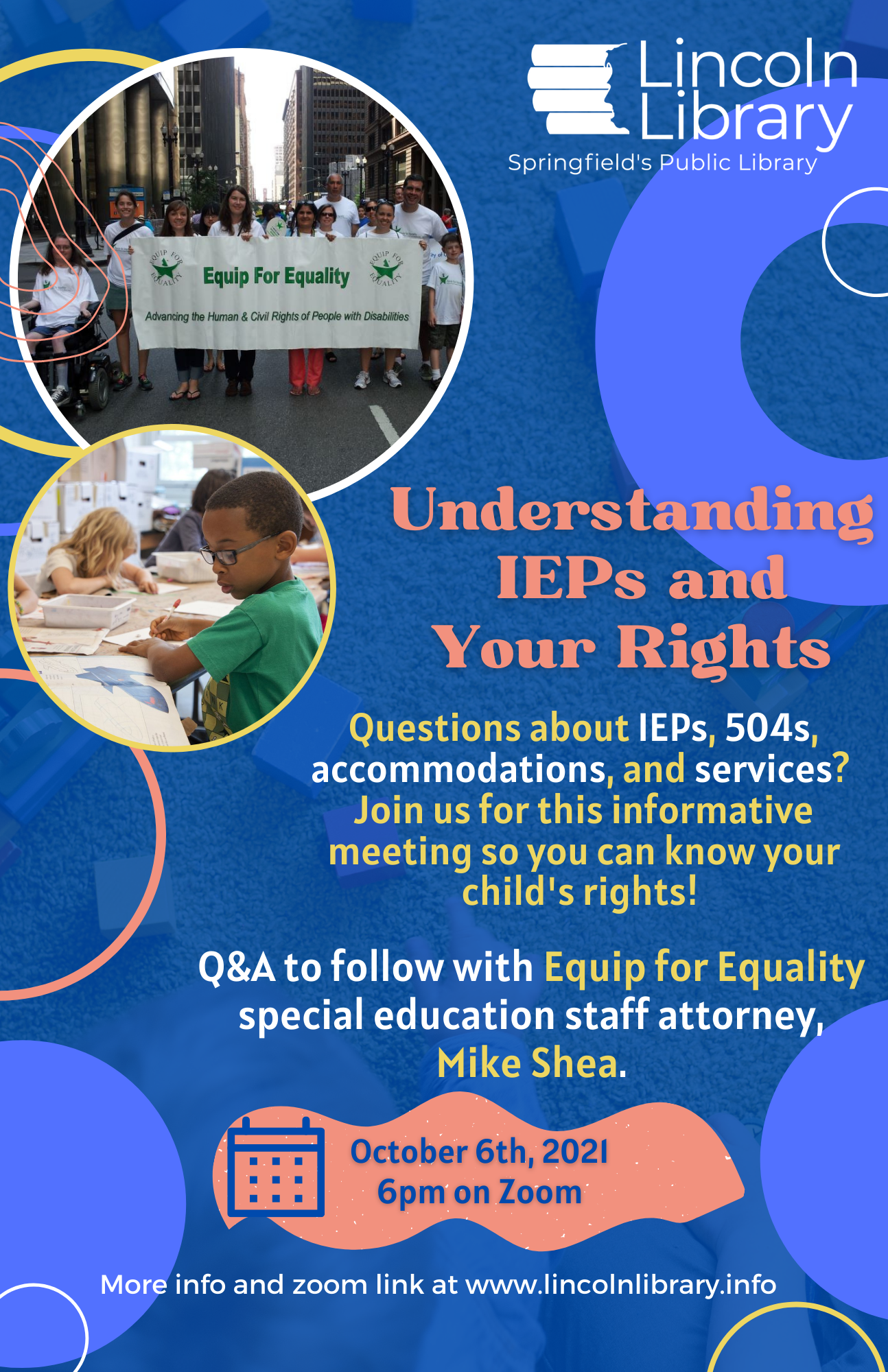 Lincoln Library
Springfield's Public Library

EQUIP FOR EQUALITY
Equip For Equality
EQUIP FOR EQUALITY
Advancing the Human & Civil Rights of People with Disabilities

Understanding IEPs and Your Rights

Questions about IEPs, 504s, accommodations, and services? Join us for this informative meeting so you can know your child's rights!

Q&A to follow with Equip for Equality special education staff attorney, Mike Shea.

October 6th, 2021
6pm on Zoom

More info and zoom link at www.lincolnlibrary.info